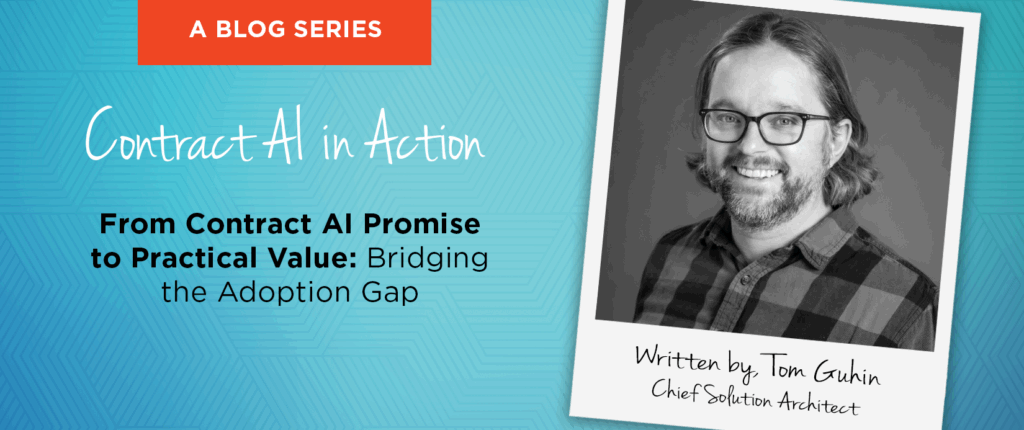 A BLOG SERIES

Contract AI in Action

From Contract AI Promise to Practical Value: Bridging the Adoption Gap

Written by, Tom Guhin
Chief Solution Architect